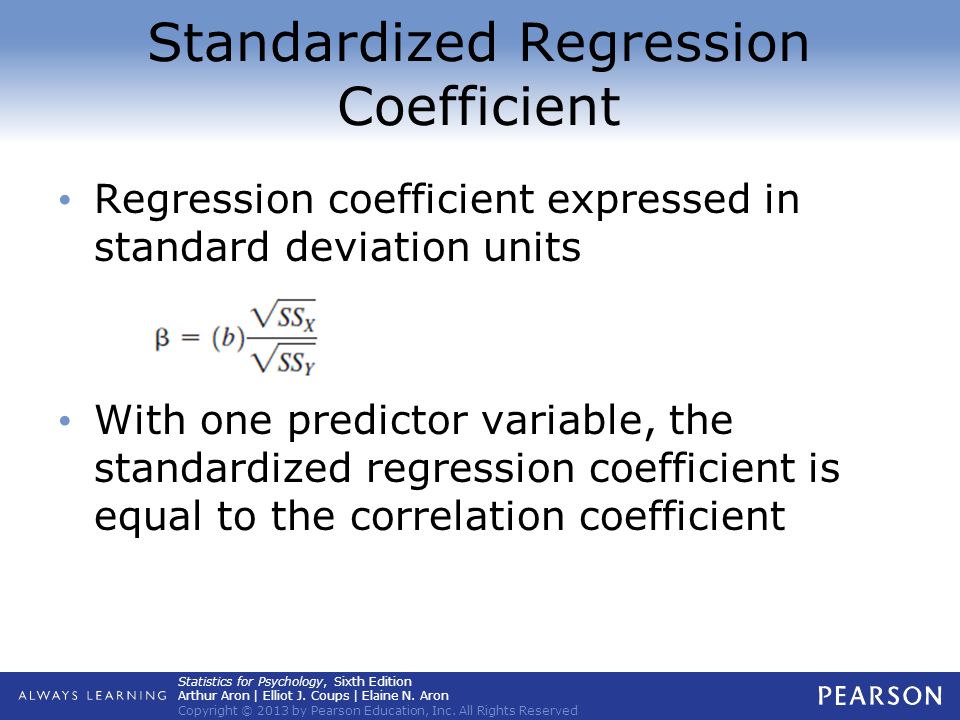 Standardized Regression Coefficient

• Regression coefficient expressed in standard deviation units

$\beta = (b)\frac{\sqrt{SS_X}}{\sqrt{SS_Y}}$

• With one predictor variable, the standardized regression coefficient is equal to the correlation coefficient

ALWAYS LEARNING

Statistics for Psychology, Sixth Edition
Arthur Aron | Elliot J. Coups | Elaine N. Aron
Copyright © 2013 by Pearson Education, Inc. All Rights Reserved

PEARSON